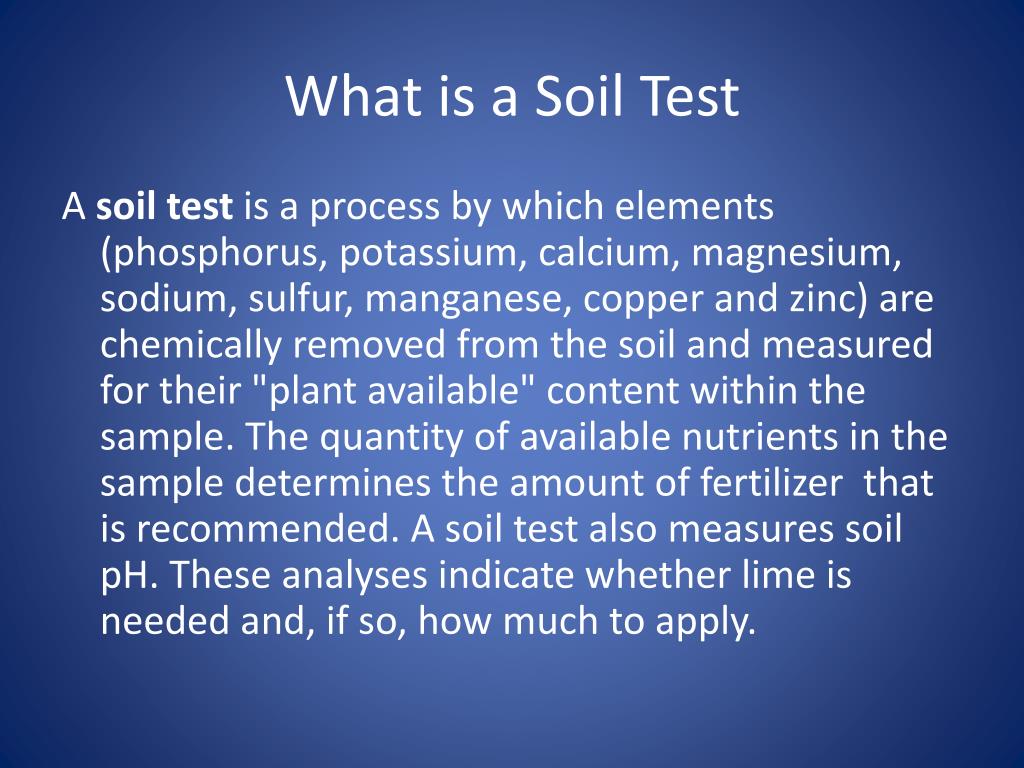 What is a Soil Test

A soil test is a process by which elements (phosphorus, potassium, calcium, magnesium, sodium, sulfur, manganese, copper and zinc) are chemically removed from the soil and measured for their "plant available" content within the sample. The quantity of available nutrients in the sample determines the amount of fertilizer that is recommended. A soil test also measures soil pH. These analyses indicate whether lime is needed and, if so, how much to apply.